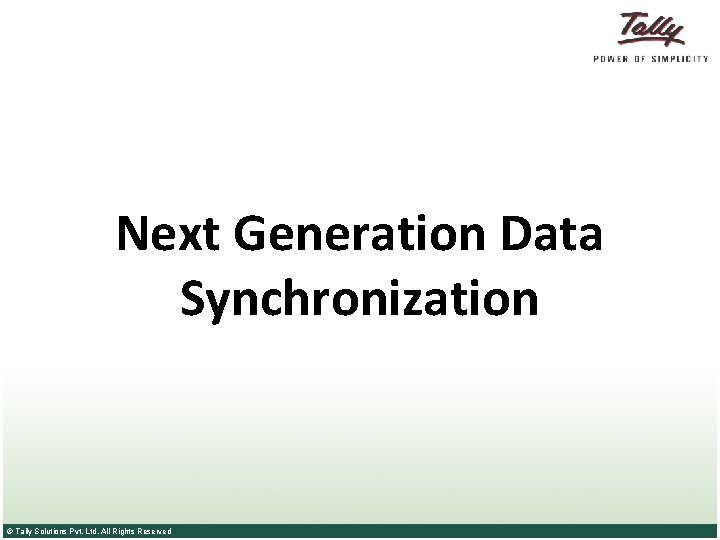 Tally
POWER OF SIMPLICITY

Next Generation Data Synchronization

© Tally Solutions Pvt. Ltd. All Rights Reserved